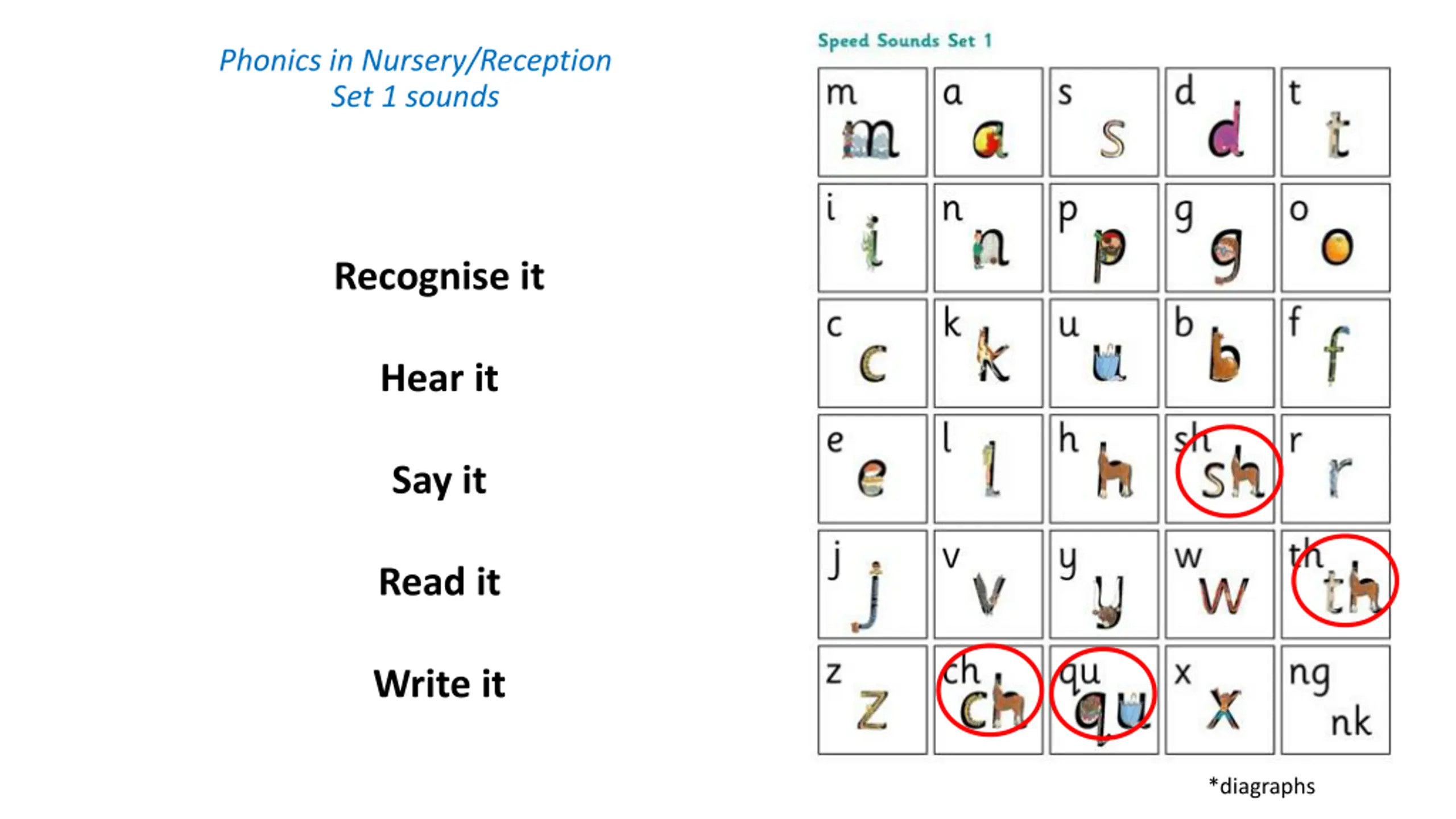 Phonics in Nursery/Reception
Set 1 sounds

Recognise it

Hear it

Say it

Read it

Write it

Speed Sounds Set 1

| m m | a a | s s | d d | t t |
|---|---|---|---|---|
| i i | n n | p p | g g | o o |
| c c | k k | u u | b b | f f |
| e e | l l | h h | sh sh | r r |
| j j | v v | y y | w w | th th |
| z z | ch ch | qu qu | x x | ng nk |

*diagraphs